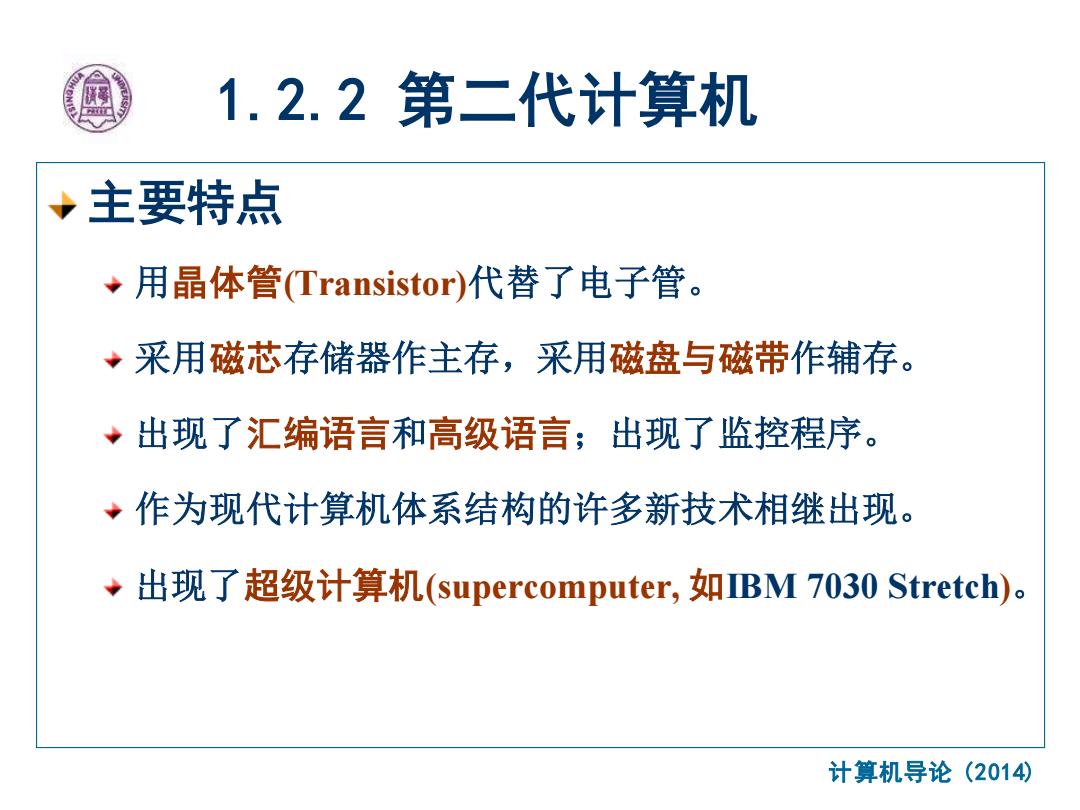 1.2.2 第二代计算机

主要特点

用晶体管(Transistor)代替了电子管。

采用磁芯存储器作主存，采用磁盘与磁带作辅存。

出现了汇编语言和高级语言；出现了监控程序。

作为现代计算机体系结构的许多新技术相继出现。

出现了超级计算机(supercomputer, 如IBM 7030 Stretch)。

计算机导论（2014）